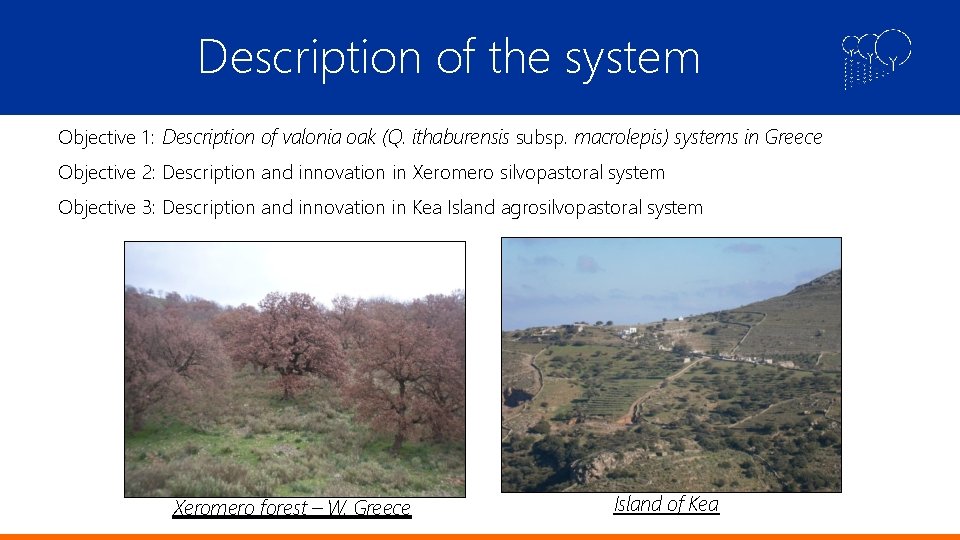 Description of the system

Objective 1: Description of valonia oak (Q. ithaburensis subsp. macrolepis) systems in Greece

Objective 2: Description and innovation in Xeromero silvopastoral system

Objective 3: Description and innovation in Kea Island agrosilvopastoral system

Xeromero forest – W. Greece

Island of Kea